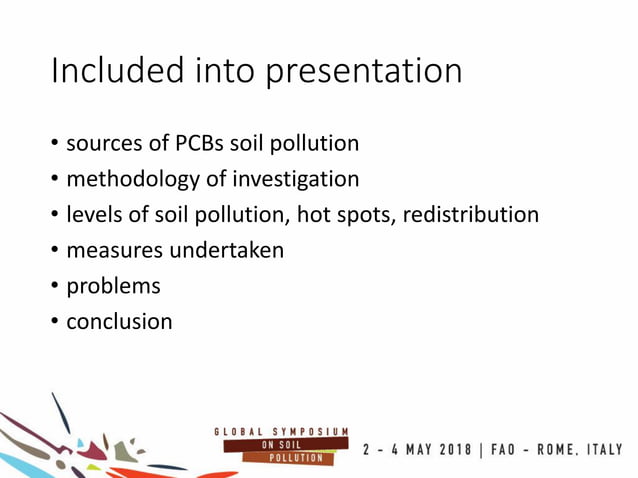 Included into presentation

• sources of PCBs soil pollution
• methodology of investigation
• levels of soil pollution, hot spots, redistribution
• measures undertaken
• problems
• conclusion

GLOBAL SYMPOSIUM ON SOIL POLLUTION

2 - 4 MAY 2018 | FAO - ROME, ITALY